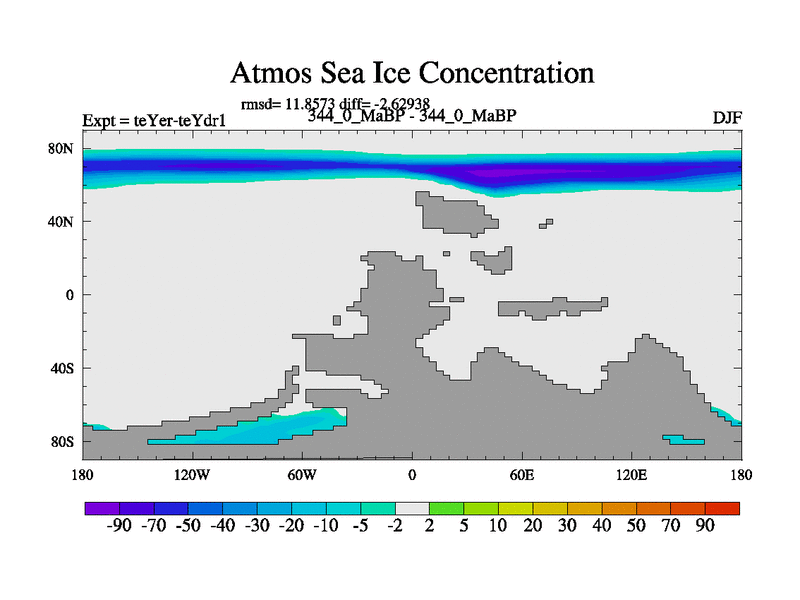 Atmos Sea Ice Concentration

rmsd= 11.8573 diff= -2.62938

Expt = teYer-teYdr1

344_0_MaBP - 344_0_MaBP

DJF

80N

40N

0

40S

80S

180

120W

60W

0

60E

120E

180

-90 -70 -50 -40 -30 -20 -10 -5 -2 2 5 10 20 30 40 50 70 90